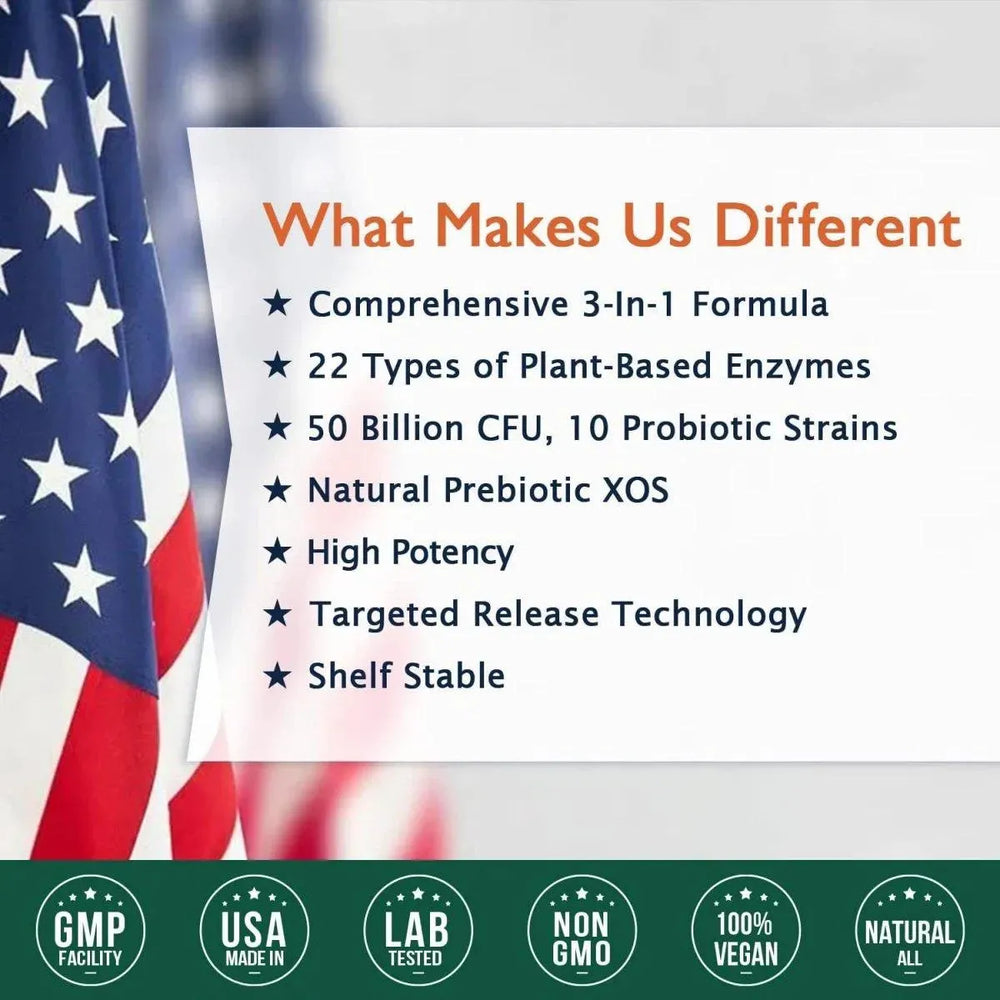 What Makes Us Different

★ Comprehensive 3-In-1 Formula
★ 22 Types of Plant-Based Enzymes
★ 50 Billion CFU, 10 Probiotic Strains
★ Natural Prebiotic XOS
★ High Potency
★ Targeted Release Technology
★ Shelf Stable

GMP FACILITY

USA MADE IN

LAB TESTED

NON GMO

100% VEGAN

NATURAL ALL